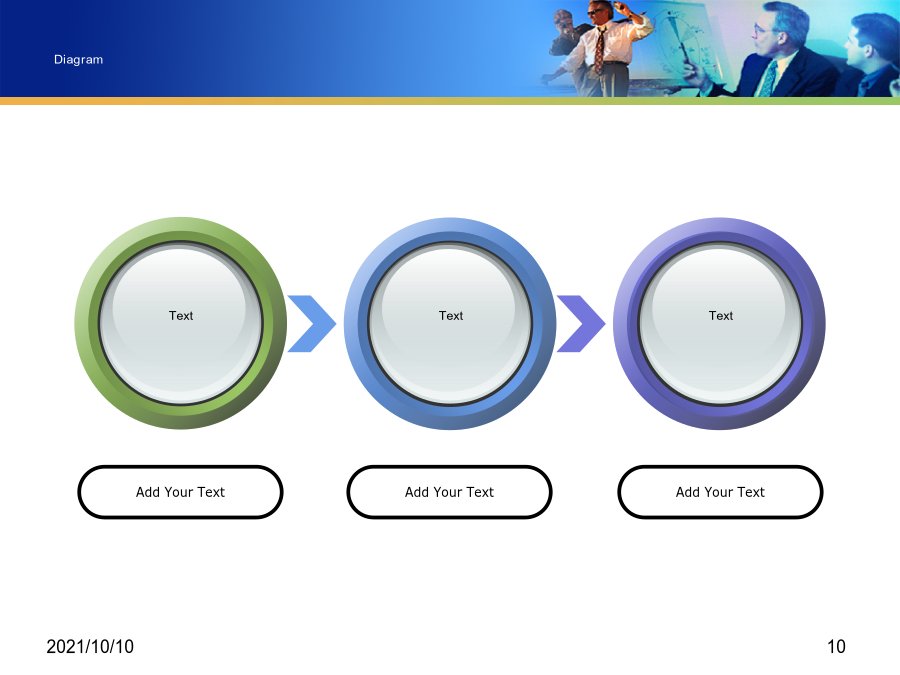 Diagram

Text

Text

Text

Add Your Text

Add Your Text

Add Your Text

2021/10/10

10